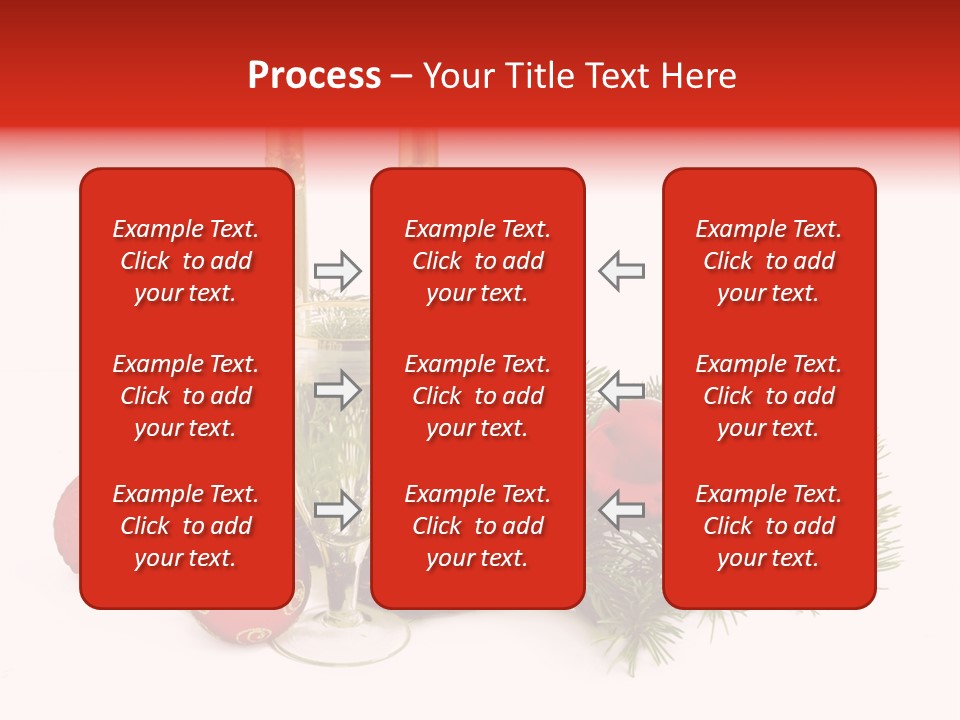 Process – Your Title Text Here

Example Text. Click to add your text.

Example Text. Click to add your text.

Example Text. Click to add your text.

Example Text. Click to add your text.

Example Text. Click to add your text.

Example Text. Click to add your text.

Example Text. Click to add your text.

Example Text. Click to add your text.

Example Text. Click to add your text.